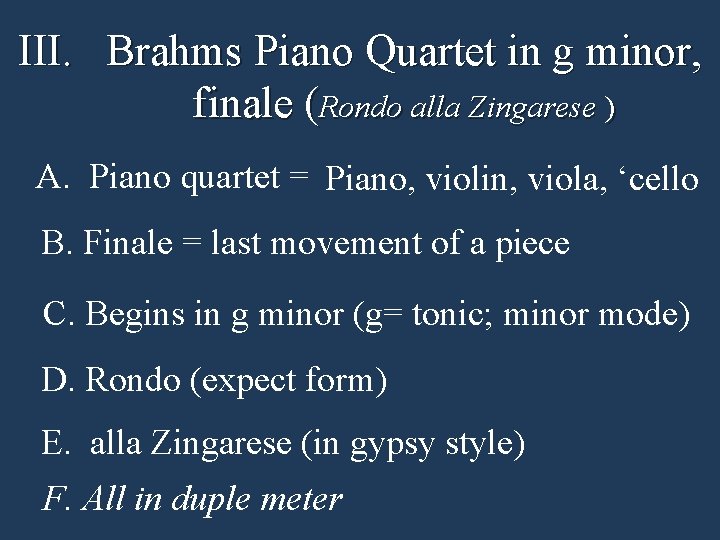 III. Brahms Piano Quartet in g minor, finale (Rondo alla Zingarese )

A. Piano quartet = Piano, violin, viola, ‘cello

B. Finale = last movement of a piece

C. Begins in g minor (g= tonic; minor mode)

D. Rondo (expect form)

E. alla Zingarese (in gypsy style)

F. All in duple meter